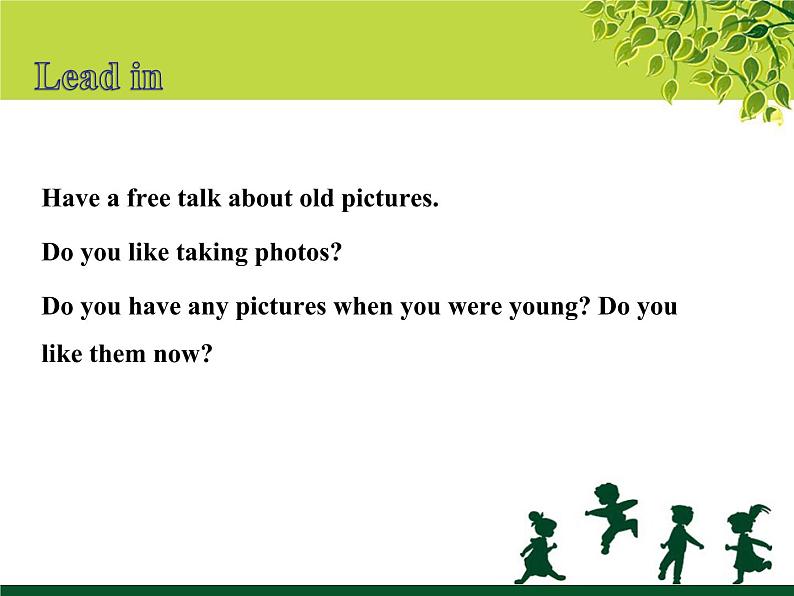 Lead in

Have a free talk about old pictures.

Do you like taking photos?

Do you have any pictures when you were young? Do you like them now?